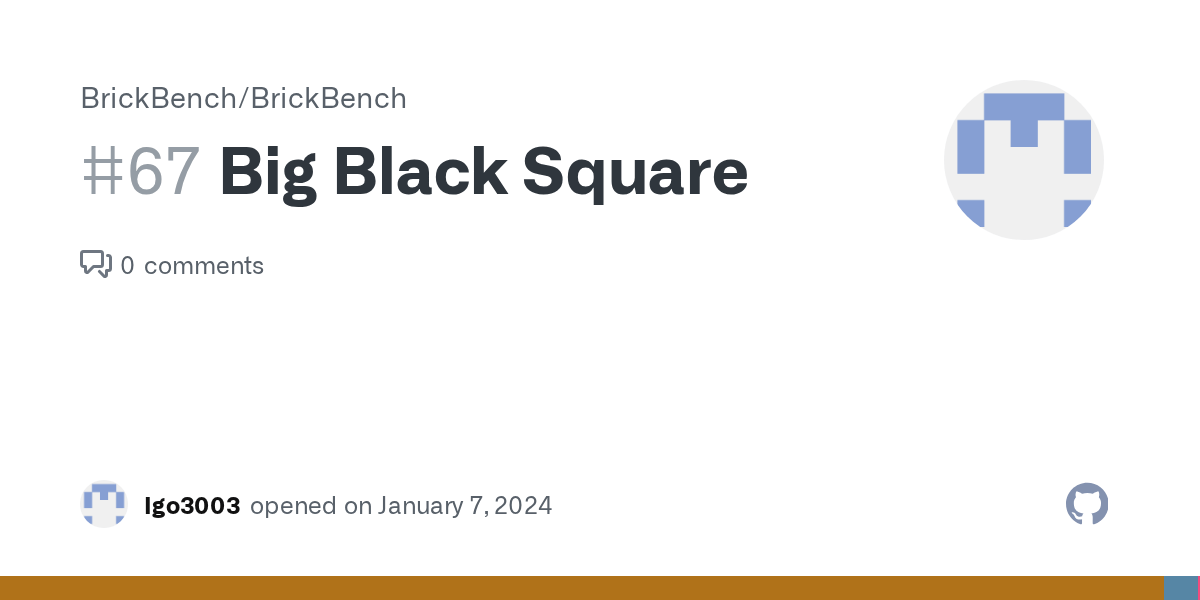 BrickBench/BrickBench

#67 Big Black Square

0 comments

Igo3003 opened on January 7, 2024